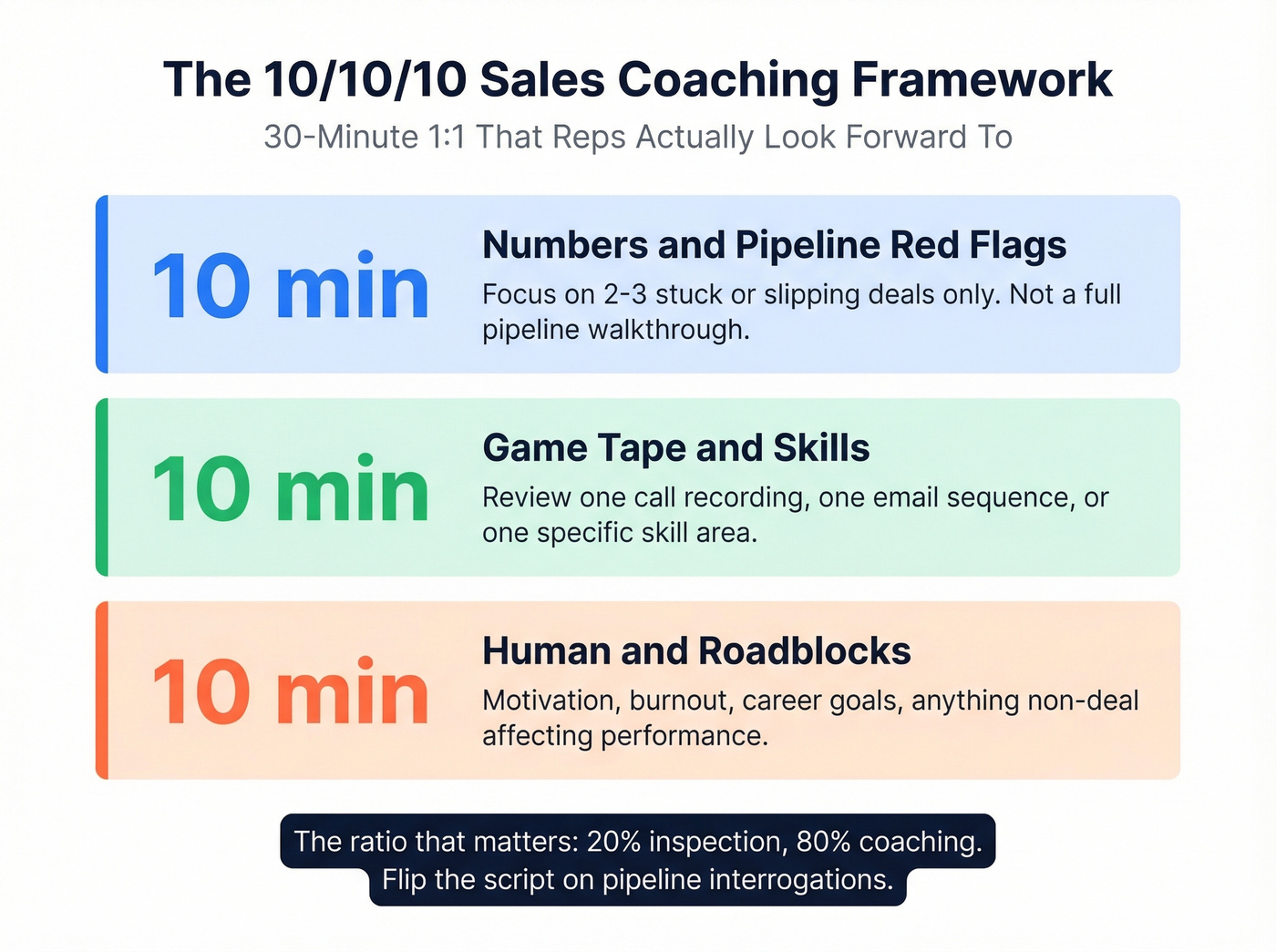 The 10/10/10 Sales Coaching Framework
30-Minute 1:1 That Reps Actually Look Forward To

10 min
Numbers and Pipeline Red Flags
Focus on 2-3 stuck or slipping deals only. Not a full pipeline walkthrough.

10 min
Game Tape and Skills
Review one call recording, one email sequence, or one specific skill area.

10 min
Human and Roadblocks
Motivation, burnout, career goals, anything non-deal affecting performance.

The ratio that matters: 20% inspection, 80% coaching.
Flip the script on pipeline interrogations.